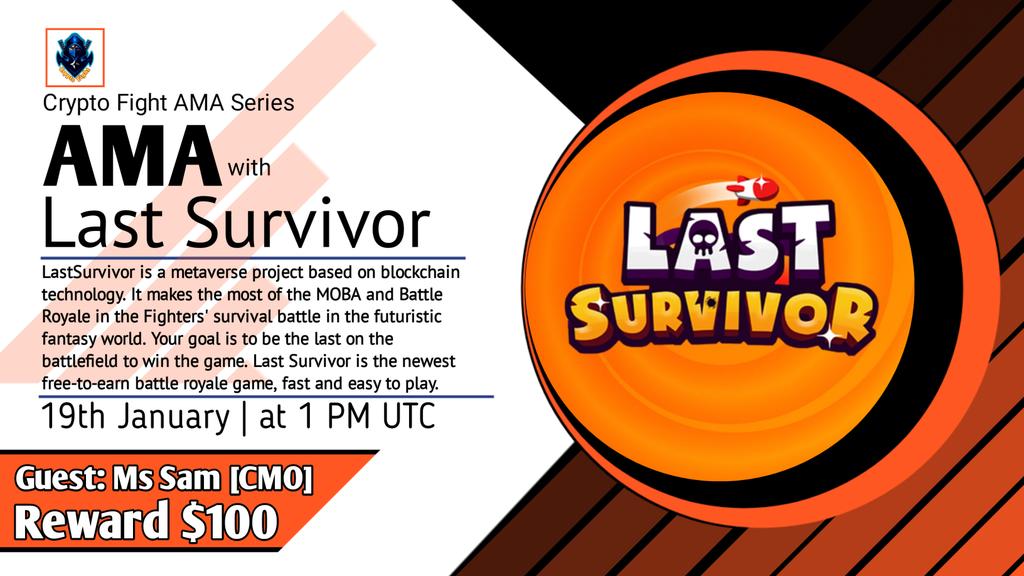 Crypto Fight AMA Series

AMA with Last Survivor

LastSurvivor is a metaverse project based on blockchain technology. It makes the most of the MOBA and Battle Royale in the Fighters' survival battle in the futuristic fantasy world. Your goal is to be the last on the battlefield to win the game. Last Survivor is the newest free-to-earn battle royale game, fast and easy to play.

19th January | at 1 PM UTC

Guest: Ms Sam [CMO]
Reward $100

LAST SURVIVOR